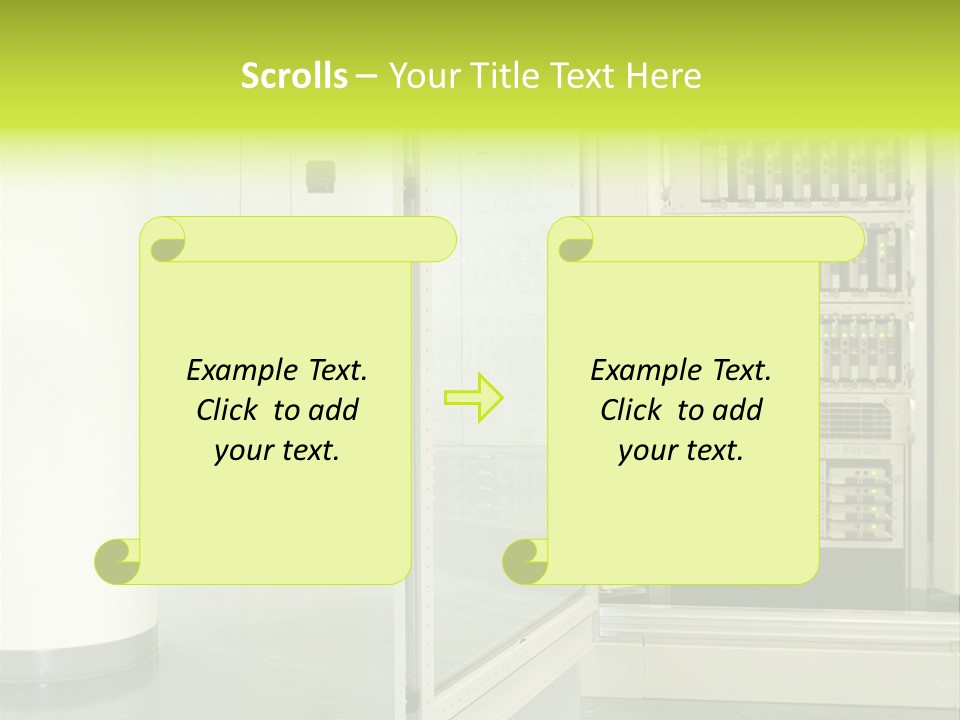 Scrolls – Your Title Text Here

Example Text. Click to add your text.

Example Text. Click to add your text.